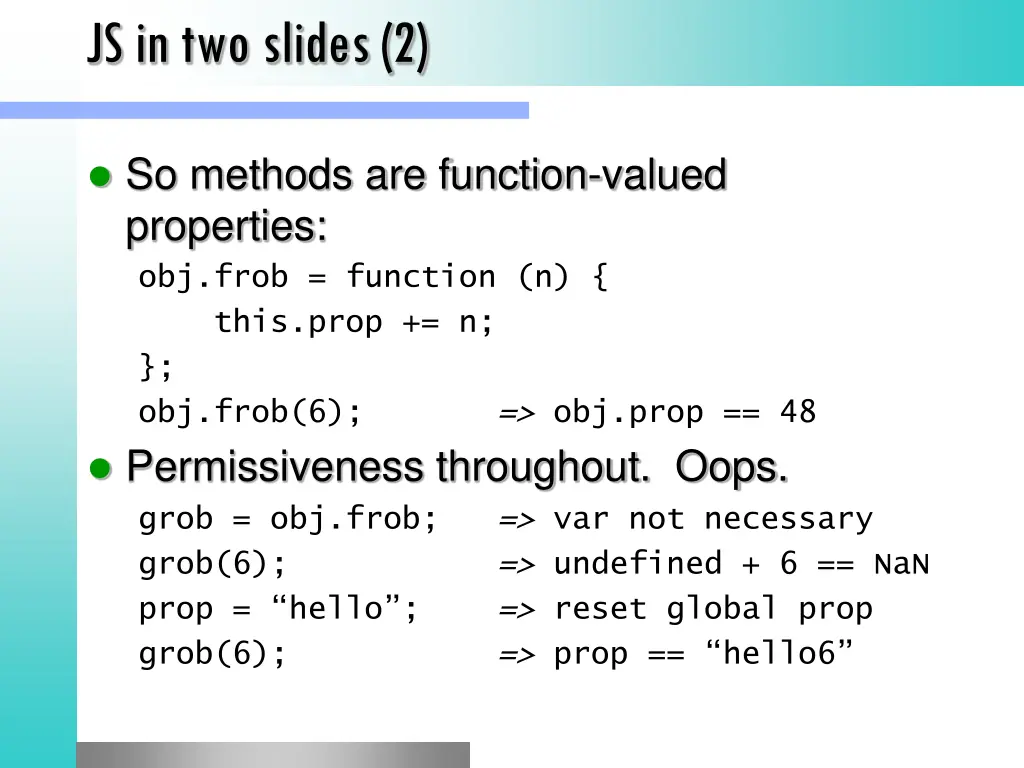 JS in two slides (2)

So methods are function-valued properties:

obj.frob = function (n) {
    this.prop += n;
};
obj.frob(6);          => obj.prop == 48

Permissiveness throughout. Oops.

grob = obj.frob;      => var not necessary
grob(6);              => undefined + 6 == NaN
prop = “hello”;       => reset global prop
grob(6);              => prop == “hello6”